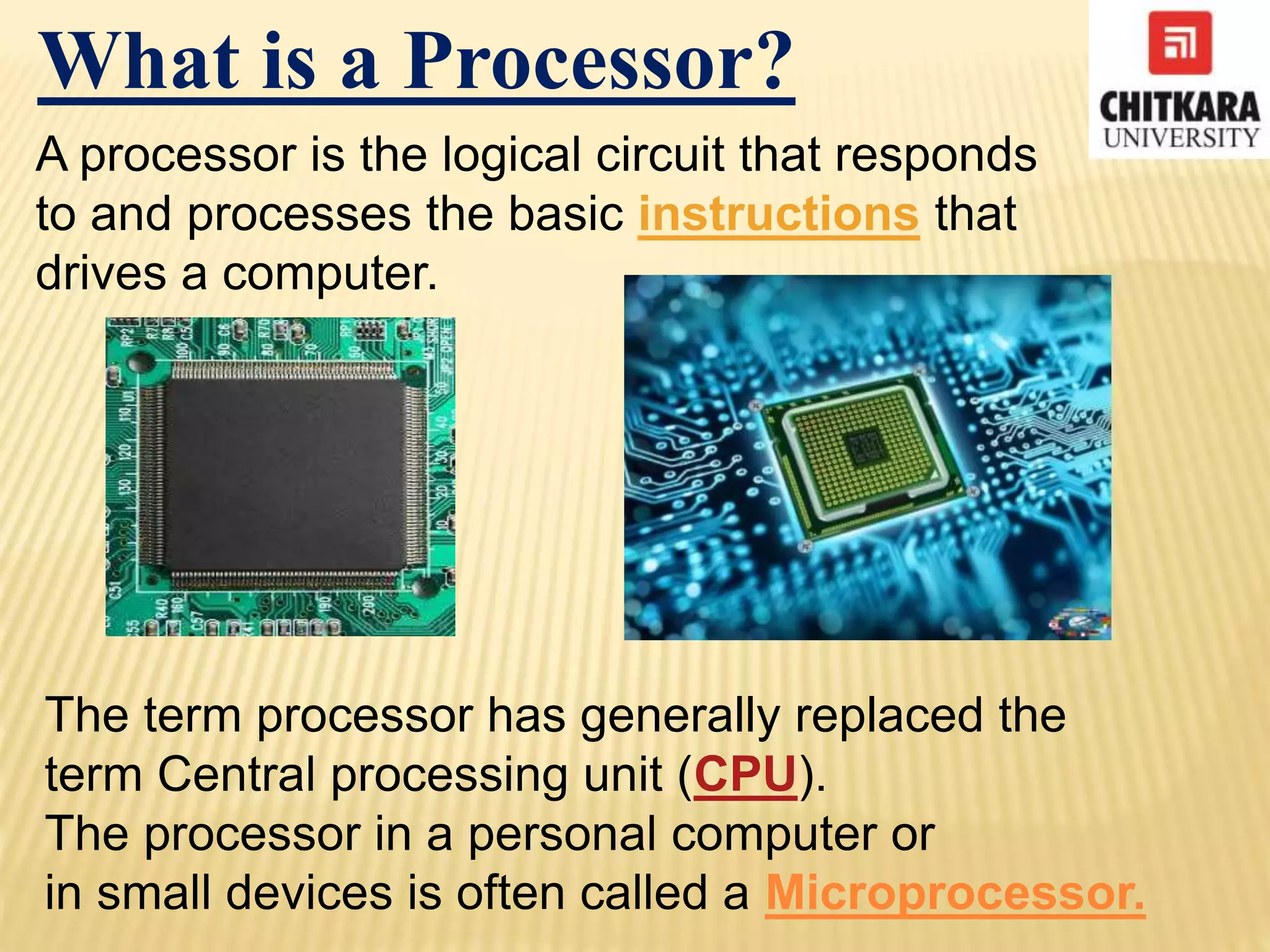 What is a Processor?

CHITKARA
UNIVERSITY

A processor is the logical circuit that responds to and processes the basic instructions that drives a computer.

The term processor has generally replaced the term Central processing unit (CPU).
The processor in a personal computer or in small devices is often called a Microprocessor.